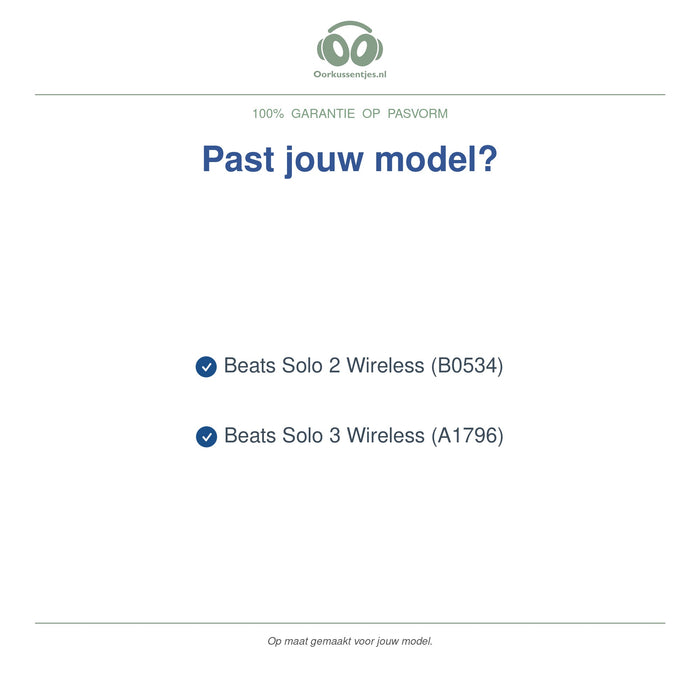 Oorkussentjes.nl

100% GARANTIE OP PASVORM

Past jouw model?

Beats Solo 2 Wireless (B0534)

Beats Solo 3 Wireless (A1796)

Op maat gemaakt voor jouw model.